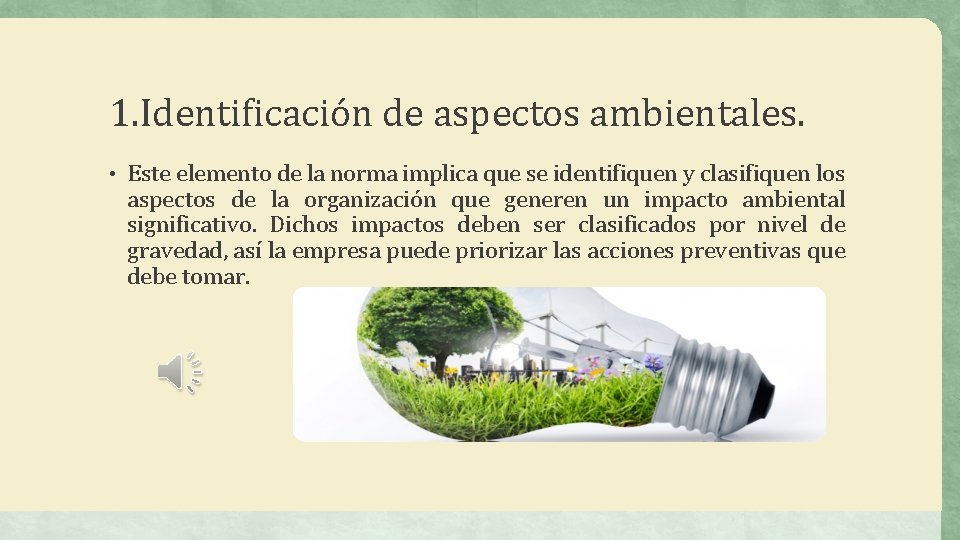 1.Identificación de aspectos ambientales.

• Este elemento de la norma implica que se identifiquen y clasifiquen los aspectos de la organización que generen un impacto ambiental significativo. Dichos impactos deben ser clasificados por nivel de gravedad, así la empresa puede priorizar las acciones preventivas que debe tomar.